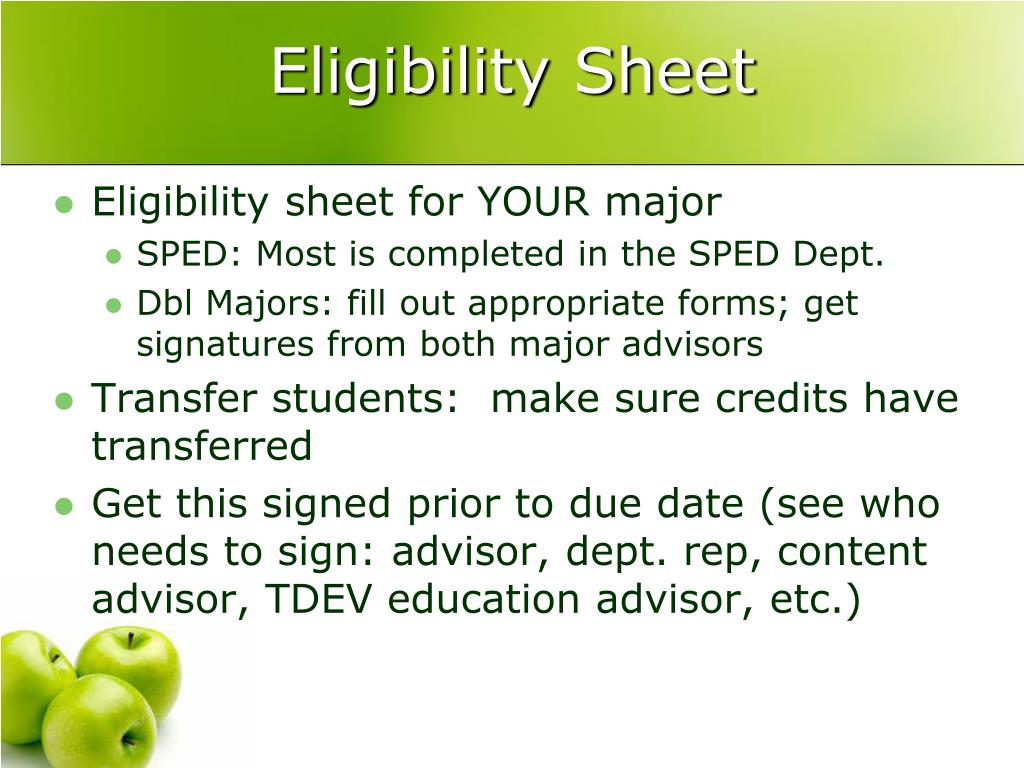 Eligibility Sheet

- Eligibility sheet for YOUR major
  - SPED: Most is completed in the SPED Dept.
  - Dbl Majors: fill out appropriate forms; get signatures from both major advisors
- Transfer students:  make sure credits have transferred
- Get this signed prior to due date (see who needs to sign: advisor, dept. rep, content advisor, TDEV education advisor, etc.)